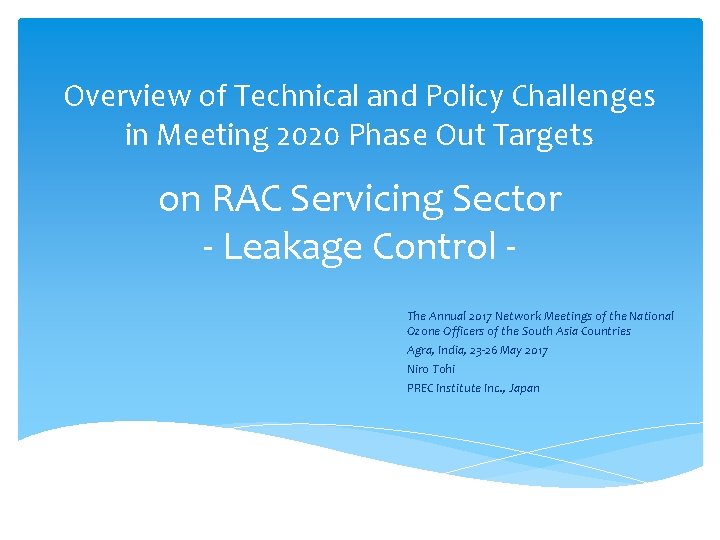 Overview of Technical and Policy Challenges in Meeting 2020 Phase Out Targets

on RAC Servicing Sector
- Leakage Control -

The Annual 2017 Network Meetings of the National Ozone Officers of the South Asia Countries

Agra, India, 23-26 May 2017

Niro Tohi

PREC Institute Inc., Japan